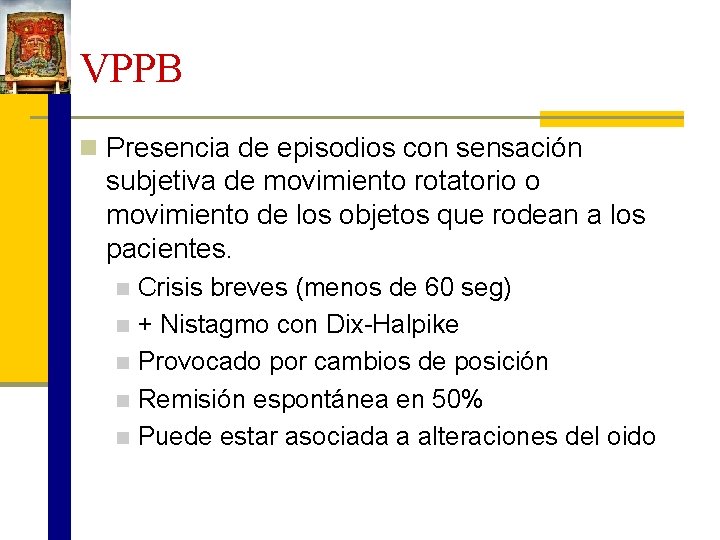 VPPB

Presencia de episodios con sensación subjetiva de movimiento rotatorio o movimiento de los objetos que rodean a los pacientes.

Crisis breves (menos de 60 seg)
+ Nistagmo con Dix-Halpike
Provocado por cambios de posición
Remisión espontánea en 50%
Puede estar asociada a alteraciones del oido